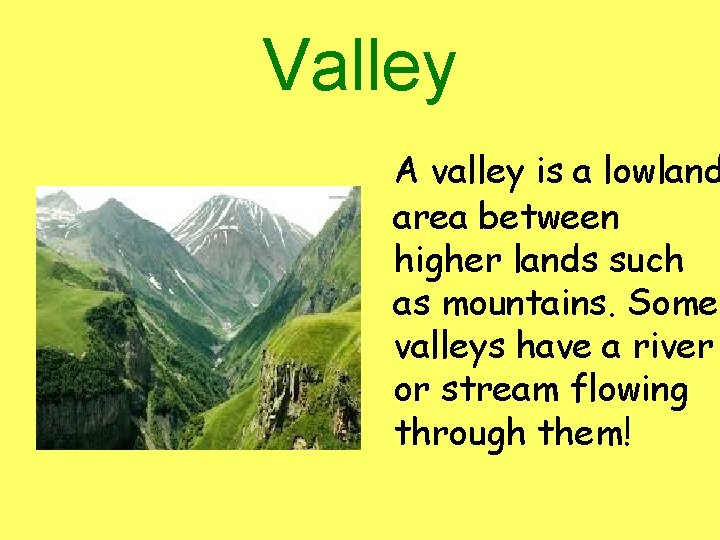 Valley

A valley is a lowland area between higher lands such as mountains. Some valleys have a river or stream flowing through them!